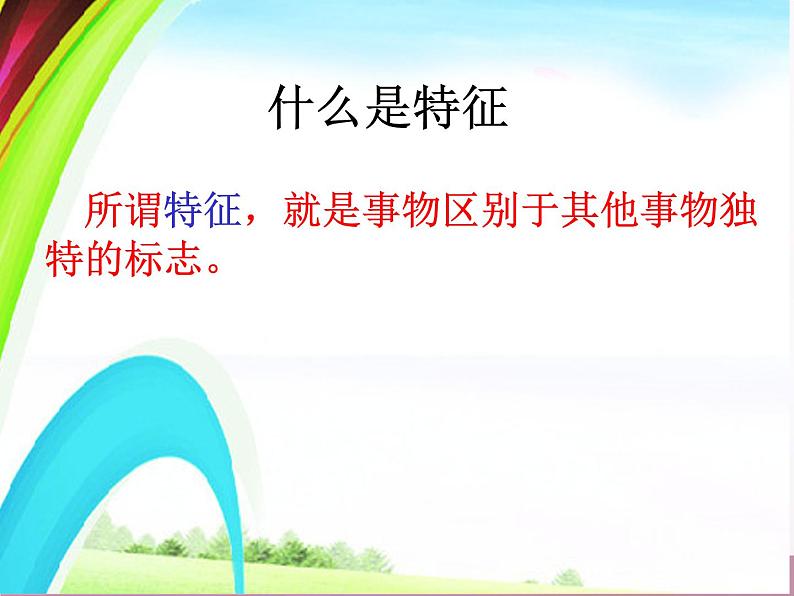 什么是特征

所谓特征，就是事物区别于其他事物独特的标志。